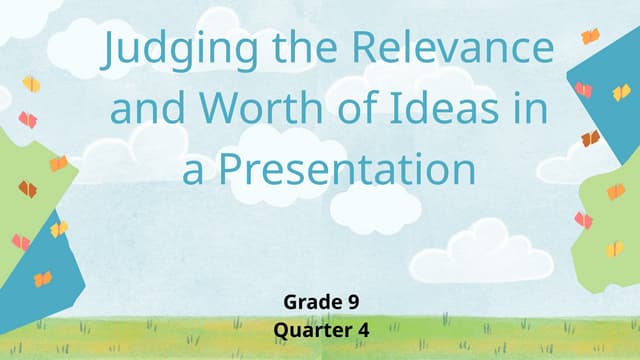 Judging the Relevance and Worth of Ideas in a Presentation

Grade 9
Quarter 4